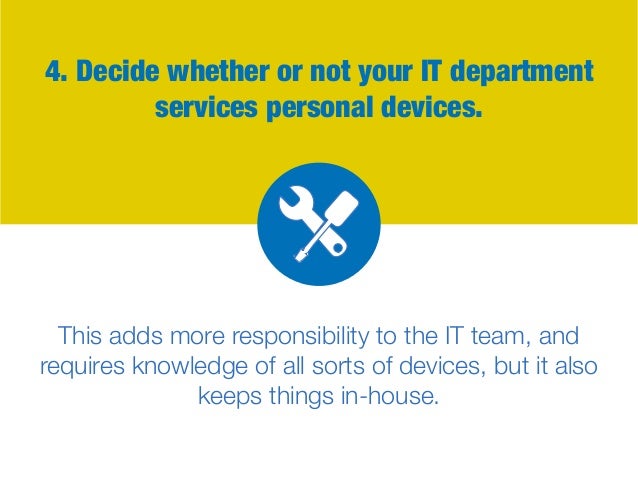 4. Decide whether or not your IT department services personal devices.

This adds more responsibility to the IT team, and requires knowledge of all sorts of devices, but it also keeps things in-house.